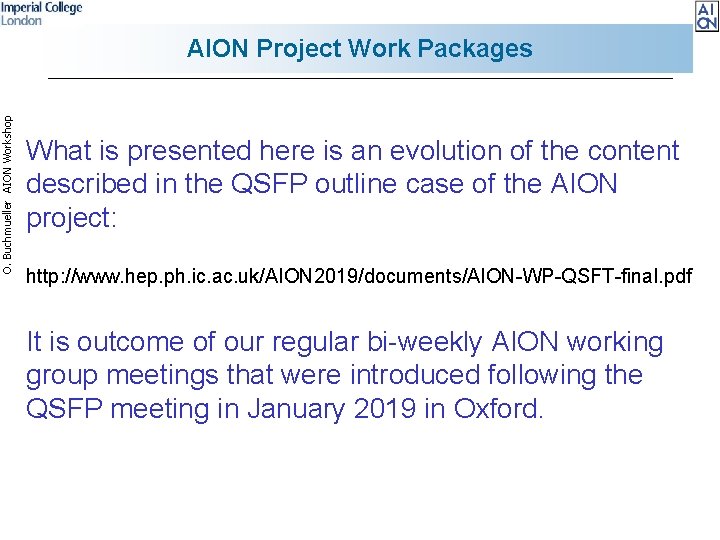 Imperial College
London

AI
ON

AION Project Work Packages

O. Buchmueller AION Workshop

What is presented here is an evolution of the content described in the QSFP outline case of the AION project:

http://www.hep.ph.ic.ac.uk/AION2019/documents/AION-WP-QSFT-final.pdf

It is outcome of our regular bi-weekly AION working group meetings that were introduced following the QSFP meeting in January 2019 in Oxford.